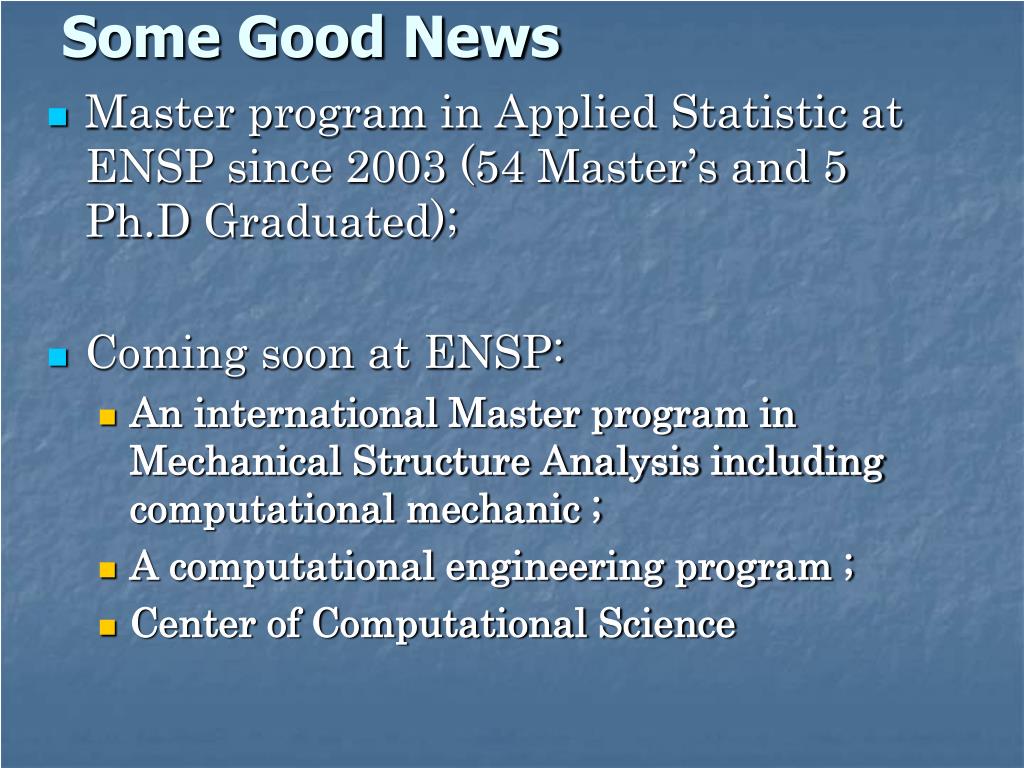 Some Good News

Master program in Applied Statistic at ENSP since 2003 (54 Master’s and 5 Ph.D Graduated);

Coming soon at ENSP:

An international Master program in Mechanical Structure Analysis including computational mechanic ;

A computational engineering program ;

Center of Computational Science